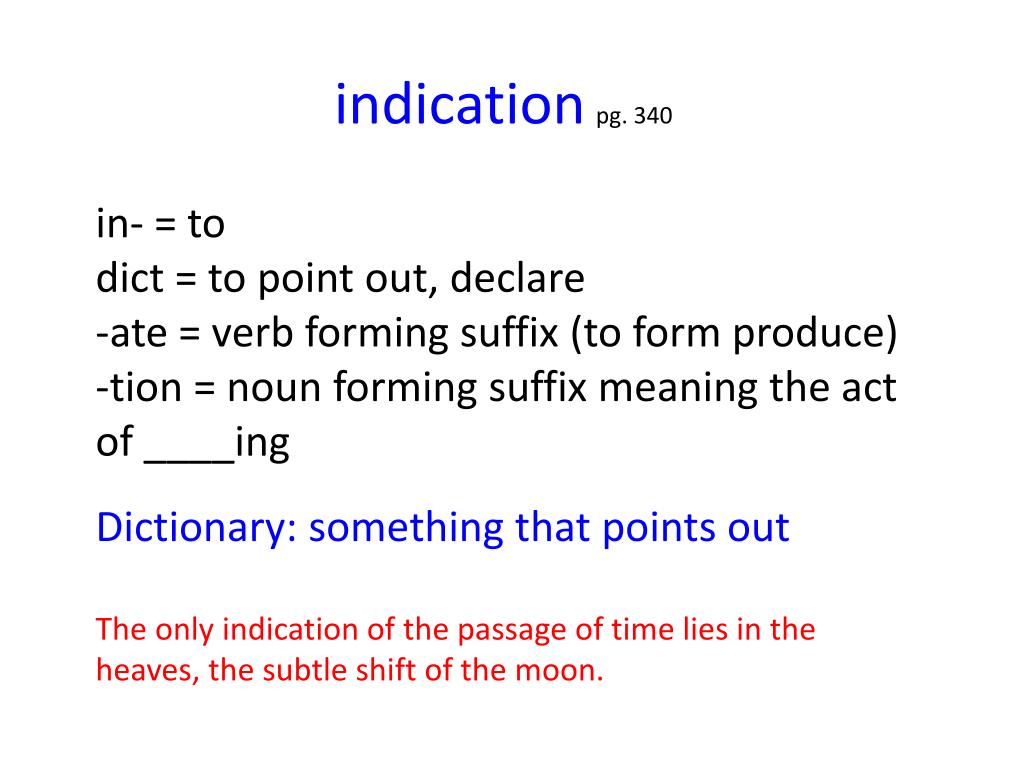 indication pg. 340

in- = to
dict = to point out, declare
-ate = verb forming suffix (to form produce)
-tion = noun forming suffix meaning the act of ____ing

Dictionary: something that points out

The only indication of the passage of time lies in the heaves, the subtle shift of the moon.